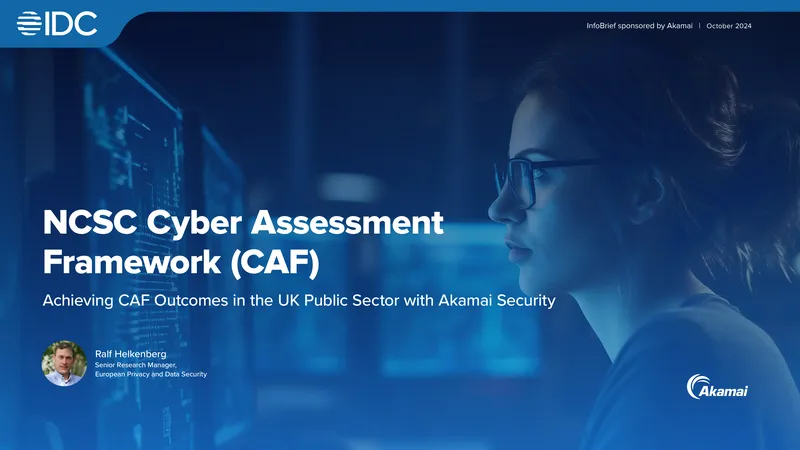 IDC

InfoBrief sponsored by Akamai | October 2024

NCSC Cyber Assessment Framework (CAF)

Achieving CAF Outcomes in the UK Public Sector with Akamai Security

Ralf Helkenberg
Senior Research Manager,
European Privacy and Data Security

Akamai